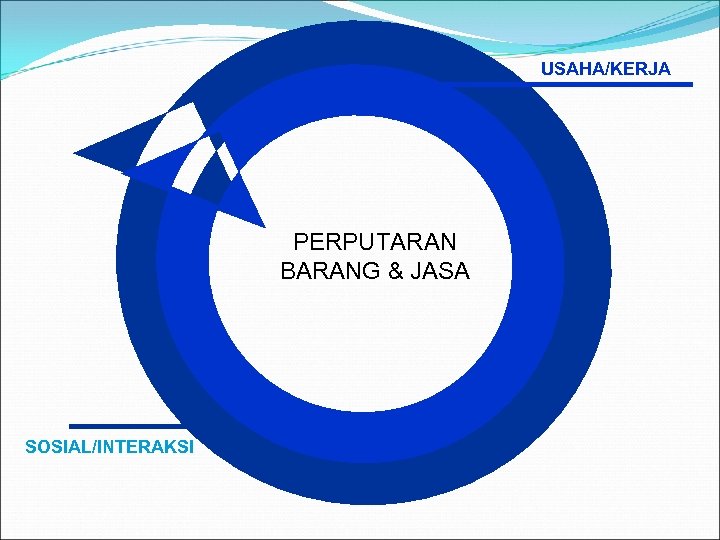 USAHA/KERJA

PERPUTARAN BARANG & JASA

SOSIAL/INTERAKSI